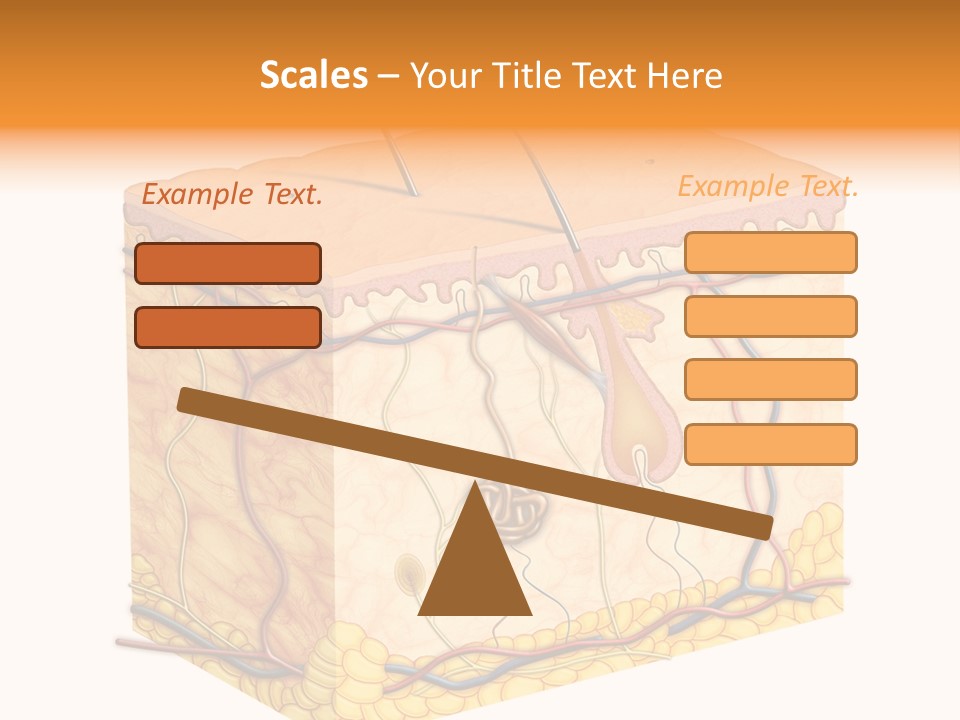 Scales – Your Title Text Here

Example Text.

Example Text.